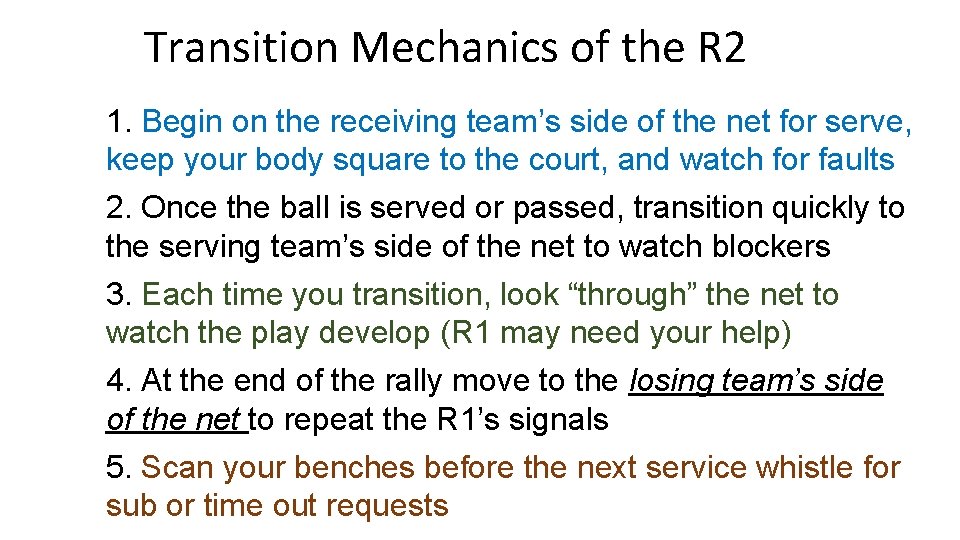 Transition Mechanics of the R2

1. Begin on the receiving team’s side of the net for serve, keep your body square to the court, and watch for faults

2. Once the ball is served or passed, transition quickly to the serving team’s side of the net to watch blockers

3. Each time you transition, look “through” the net to watch the play develop (R1 may need your help)

4. At the end of the rally move to the losing team’s side of the net to repeat the R1’s signals

5. Scan your benches before the next service whistle for sub or time out requests